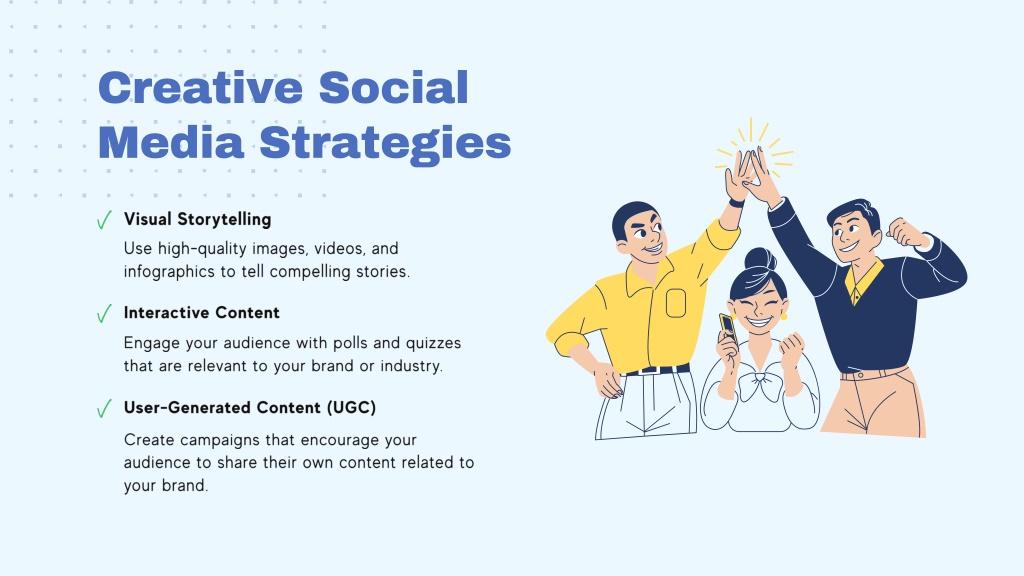 Creative Social Media Strategies

✓ Visual Storytelling

Use high-quality images, videos, and infographics to tell compelling stories.

✓ Interactive Content

Engage your audience with polls and quizzes that are relevant to your brand or industry.

✓ User-Generated Content (UGC)

Create campaigns that encourage your audience to share their own content related to your brand.